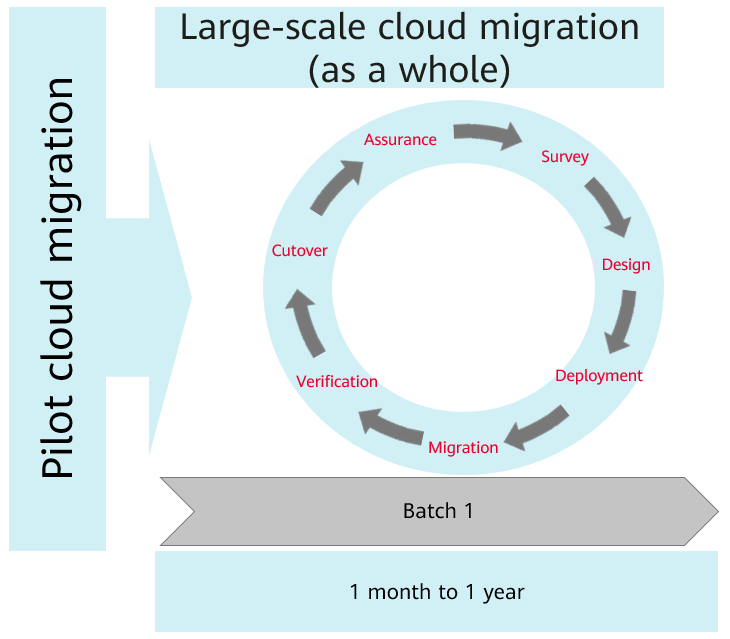 Pilot cloud migration

Large-scale cloud migration (as a whole)

Assurance
Survey
Design
Deployment
Migration
Verification
Cutover

Batch 1

1 month to 1 year